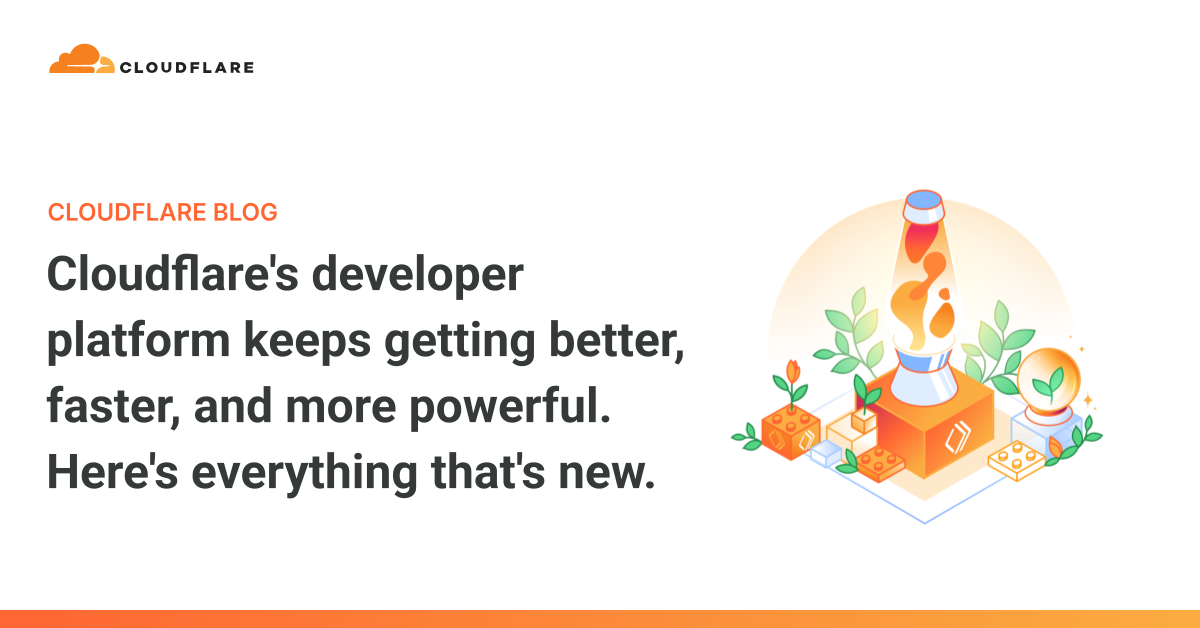 CLOUDFLARE

CLOUDFLARE BLOG

Cloudflare's developer platform keeps getting better, faster, and more powerful. Here's everything that's new.